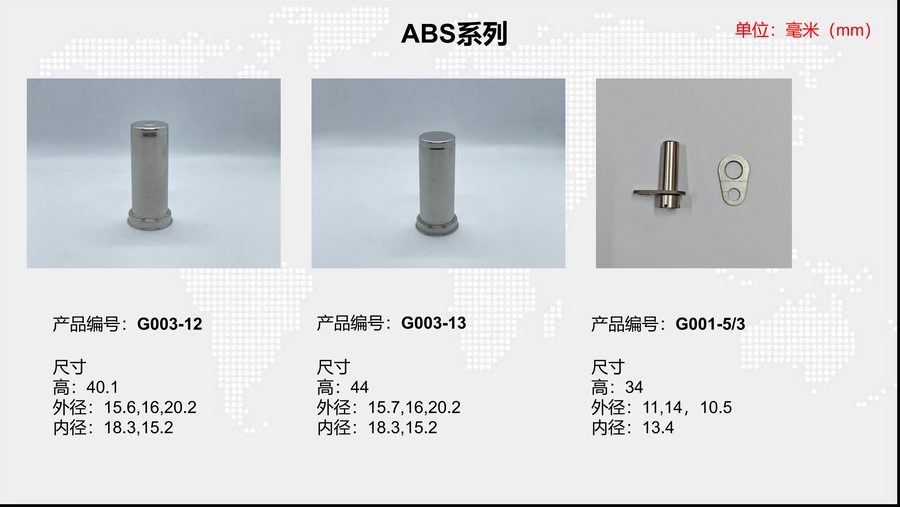 ABS系列

单位：毫米（mm）

产品编号：G003-12

尺寸
高：40.1
外径：15.6,16,20.2
内径：18.3,15.2

产品编号：G003-13

尺寸
高：44
外径：15.7,16,20.2
内径：18.3,15.2

产品编号：G001-5/3

尺寸
高：34
外径：11,14，10.5
内径：13.4